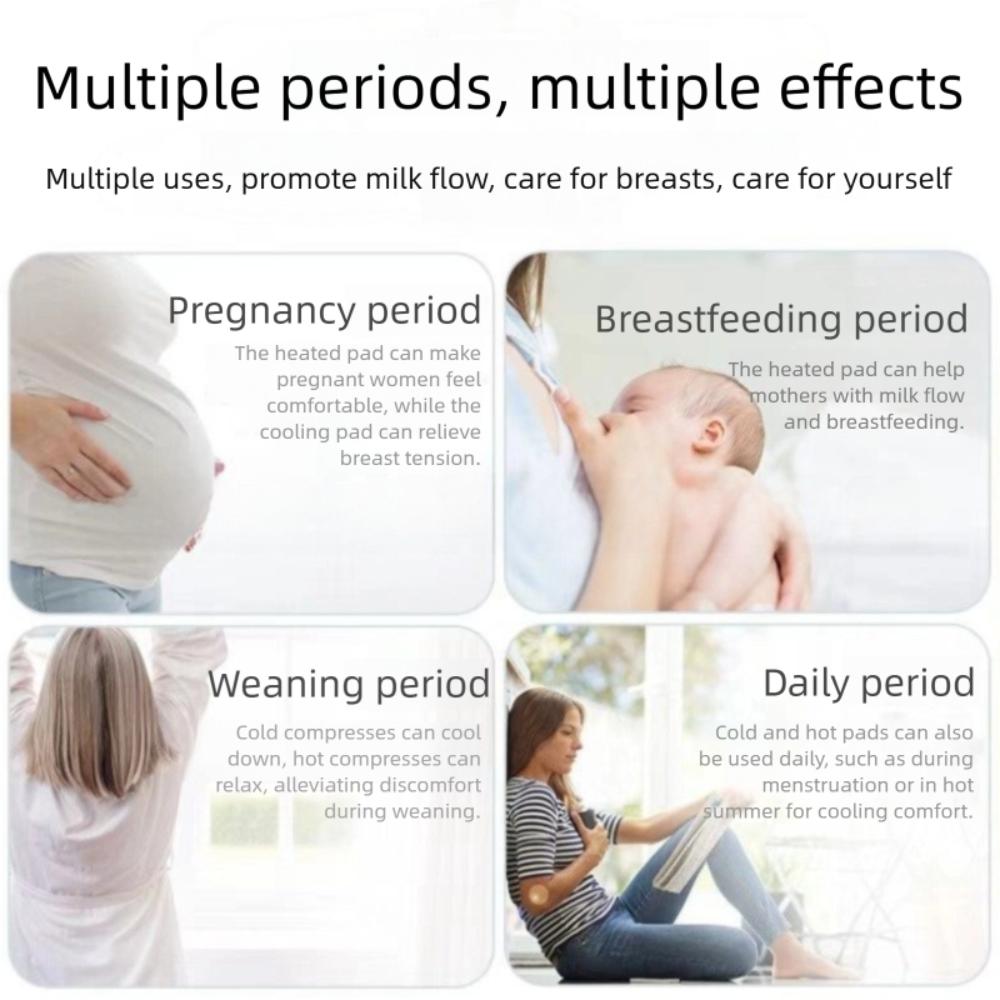 Multiple periods, multiple effects

Multiple uses, promote milk flow, care for breasts, care for yourself

Pregnancy period

The heated pad can make pregnant women feel comfortable, while the cooling pad can relieve breast tension.

Breastfeeding period

The heated pad can help mothers with milk flow and breastfeeding.

Weaning period

Cold compresses can cool down, hot compresses can relax, alleviating discomfort during weaning.

Daily period

Cold and hot pads can also be used daily, such as during menstruation or in hot summer for cooling comfort.